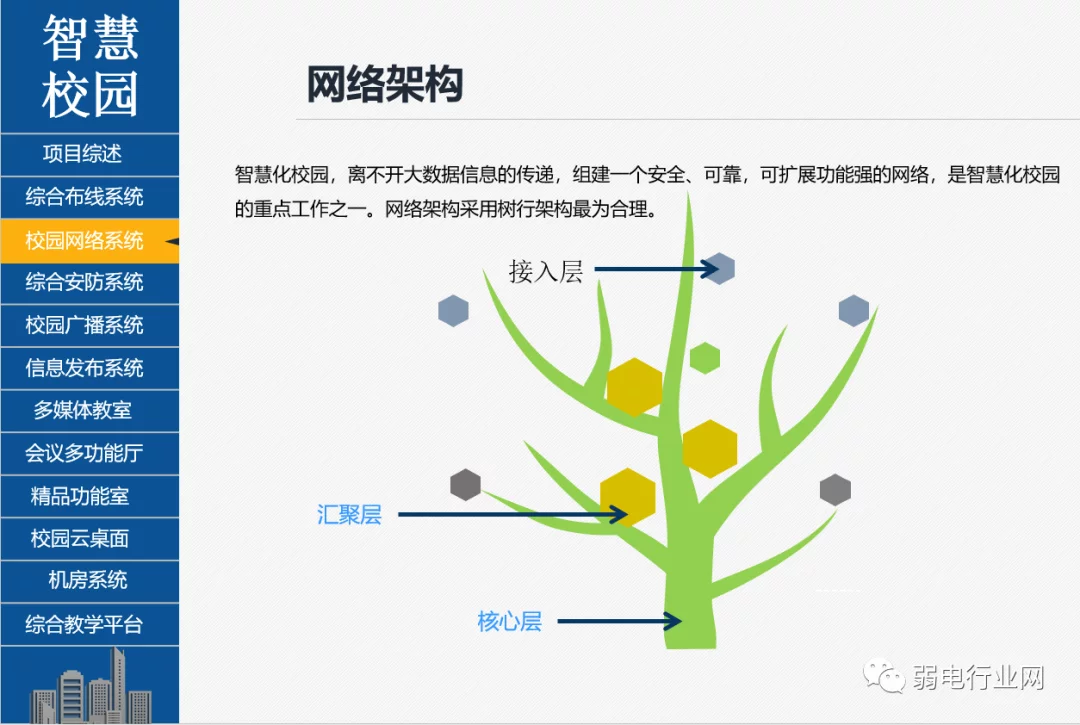 智慧校园

项目综述
综合布线系统
校园网络系统
综合安防系统
校园广播系统
信息发布系统
多媒体教室
会议多功能厅
精品功能室
校园云桌面
机房系统
综合教学平台

网络架构

智慧化校园，离不开大数据信息的传递，组建一个安全、可靠，可扩展功能强的网络，是智慧化校园的重点工作之一。网络架构采用树行架构最为合理。

接入层

汇聚层

核心层

弱电行业网